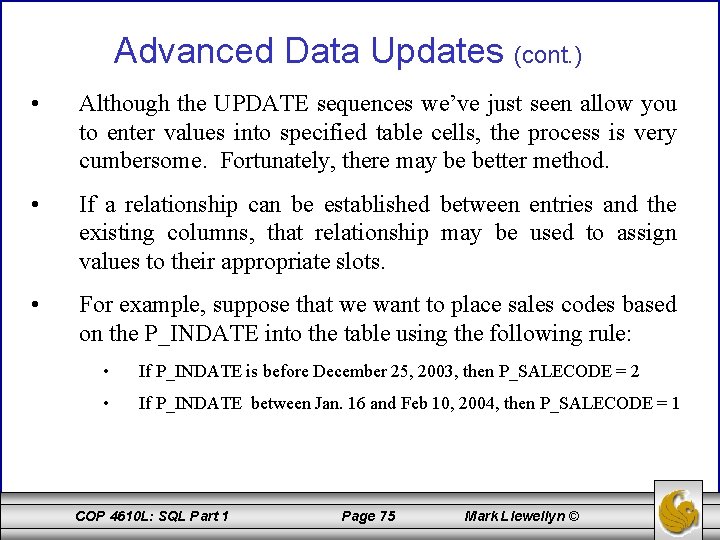 Advanced Data Updates (cont.)

• Although the UPDATE sequences we've just seen allow you to enter values into specified table cells, the process is very cumbersome. Fortunately, there may be better method.

• If a relationship can be established between entries and the existing columns, that relationship may be used to assign values to their appropriate slots.

• For example, suppose that we want to place sales codes based on the P_INDATE into the table using the following rule:

• If P_INDATE is before December 25, 2003, then P_SALECODE = 2

• If P_INDATE between Jan. 16 and Feb 10, 2004, then P_SALECODE = 1

COP 4610L: SQL Part 1 Page 75 Mark Llewellyn ©